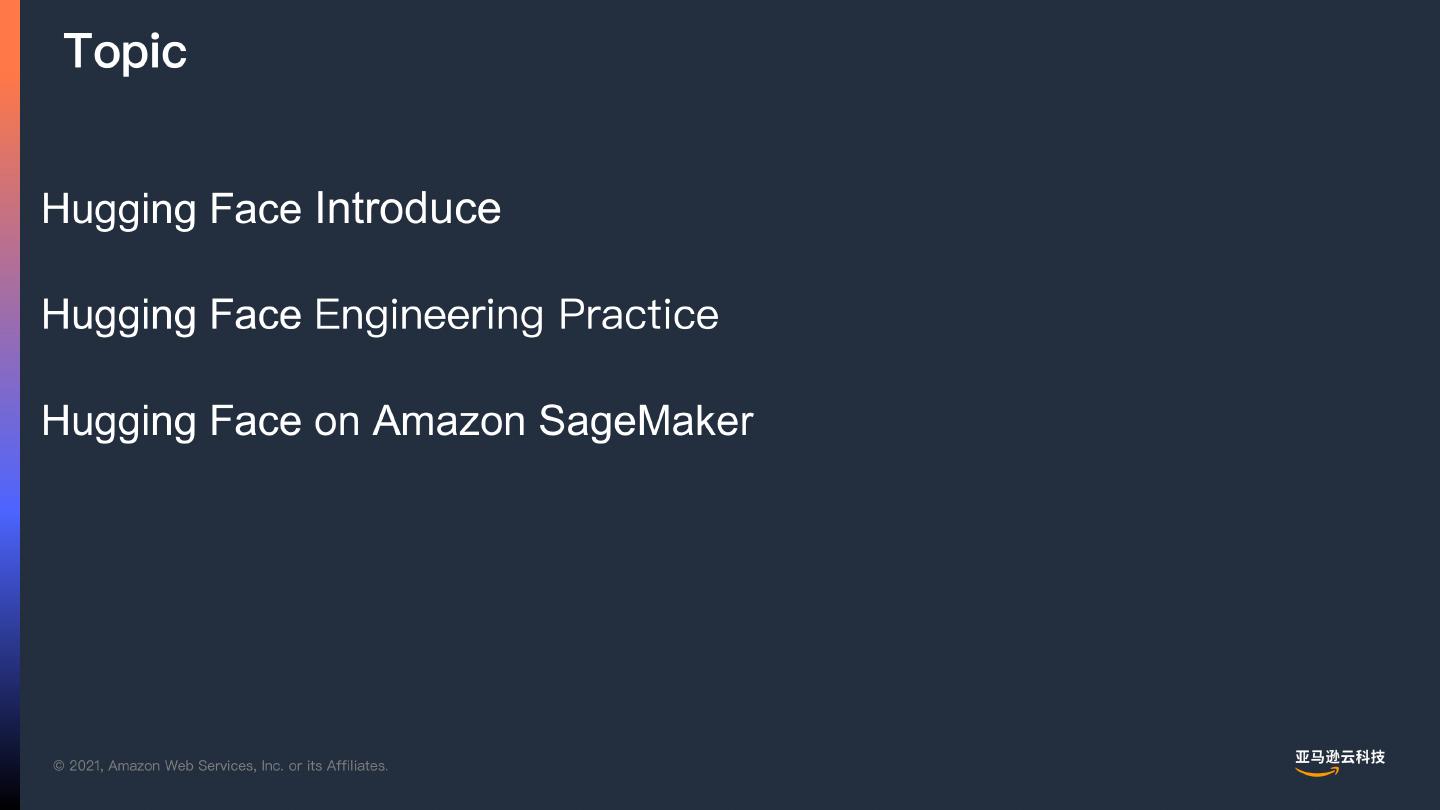 Topic

Hugging Face Introduce

Hugging Face Engineering Practice

Hugging Face on Amazon SageMaker

© 2021, Amazon Web Services, Inc. or its Affiliates.

亚马逊云科技